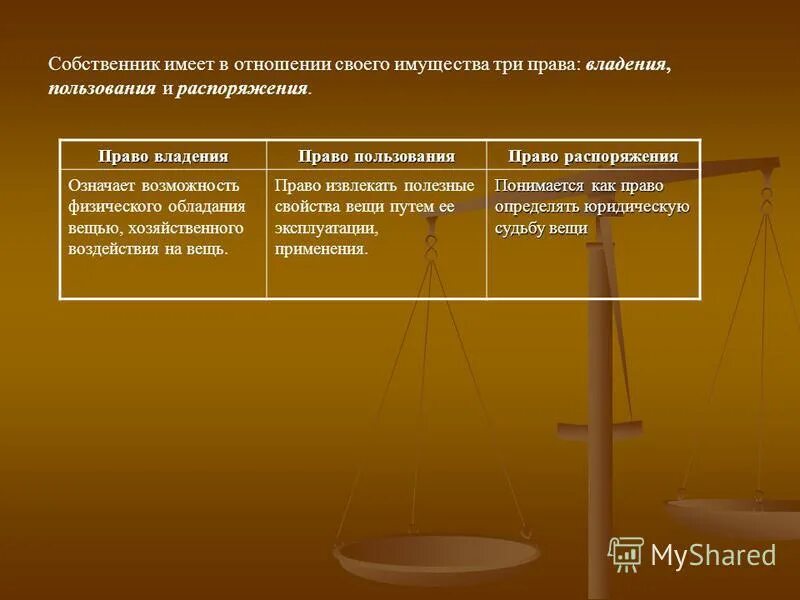 Собственник имеет в отношении своего имущества три права: владения, пользования и распоряжения.

| Право владения | Право пользования | Право распоряжения |
|---|---|---|
| Означает возможность физического обладания вещью, хозяйственного воздействия на вещь. | Право извлекать полезные свойства вещи путем ее эксплуатации, применения. | Понимается как право определять юридическую судьбу вещи |

MyShared